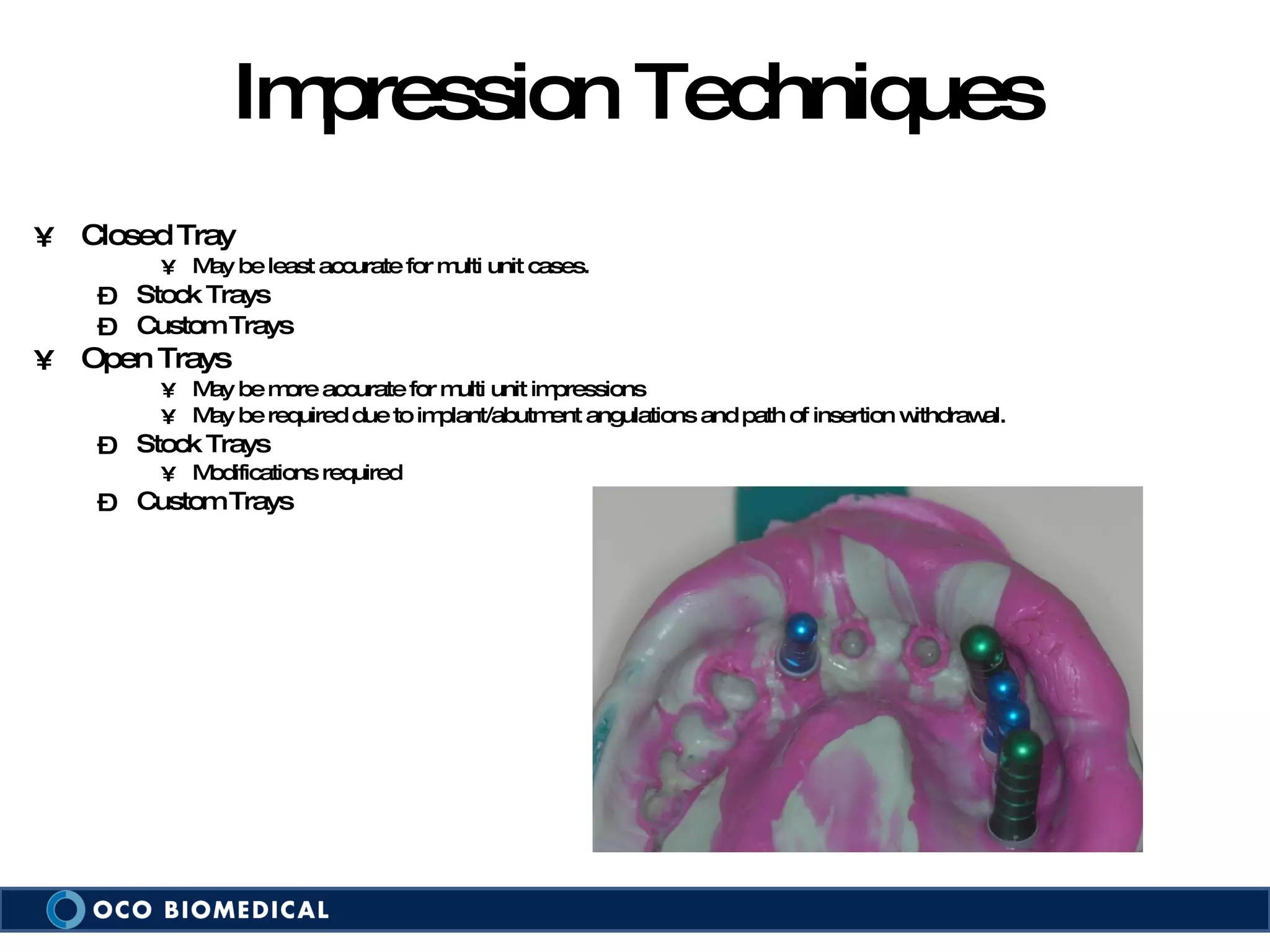 Impression Techniques

¥ Closed Tray

¥ May be least accurate for multi unit cases.

Ð Stock Trays

Ð Custom Trays

¥ Open Trays

¥ May be more accurate for multi unit impressions

¥ May be required due to implant/abutment angulations and path of insertion withdrawal.

Ð Stock Trays

¥ Modifications required

Ð Custom Trays

OCO BIOMEDICAL